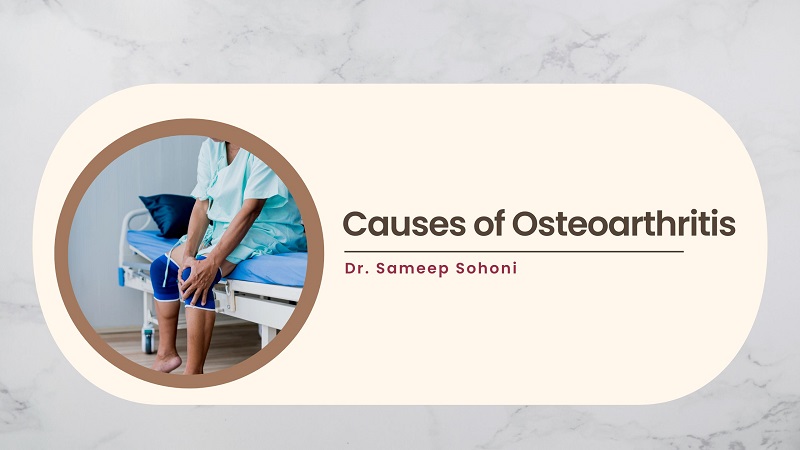 Causes of Osteoarthritis

Dr. Sameep Sohoni